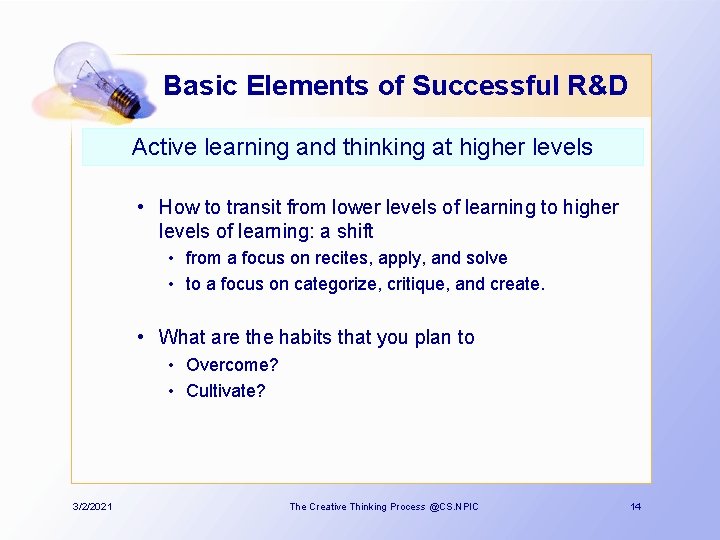 Basic Elements of Successful R&D

Active learning and thinking at higher levels

• How to transit from lower levels of learning to higher levels of learning: a shift
  • from a focus on recites, apply, and solve
  • to a focus on categorize, critique, and create.

• What are the habits that you plan to
  • Overcome?
  • Cultivate?

3/2/2021

The Creative Thinking Process @CS.NPIC

14